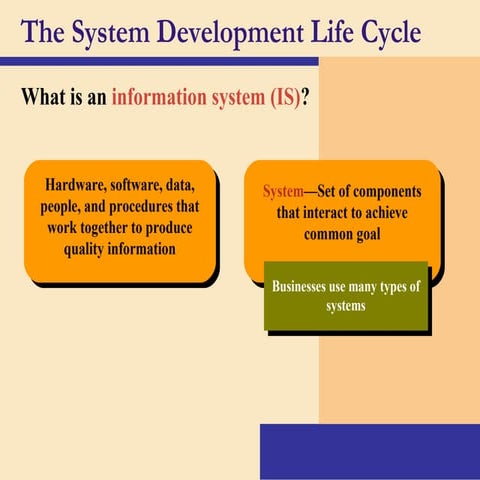 The System Development Life Cycle

What is an information system (IS)?

Hardware, software, data, people, and procedures that work together to produce quality information

System—Set of components that interact to achieve common goal

Businesses use many types of systems